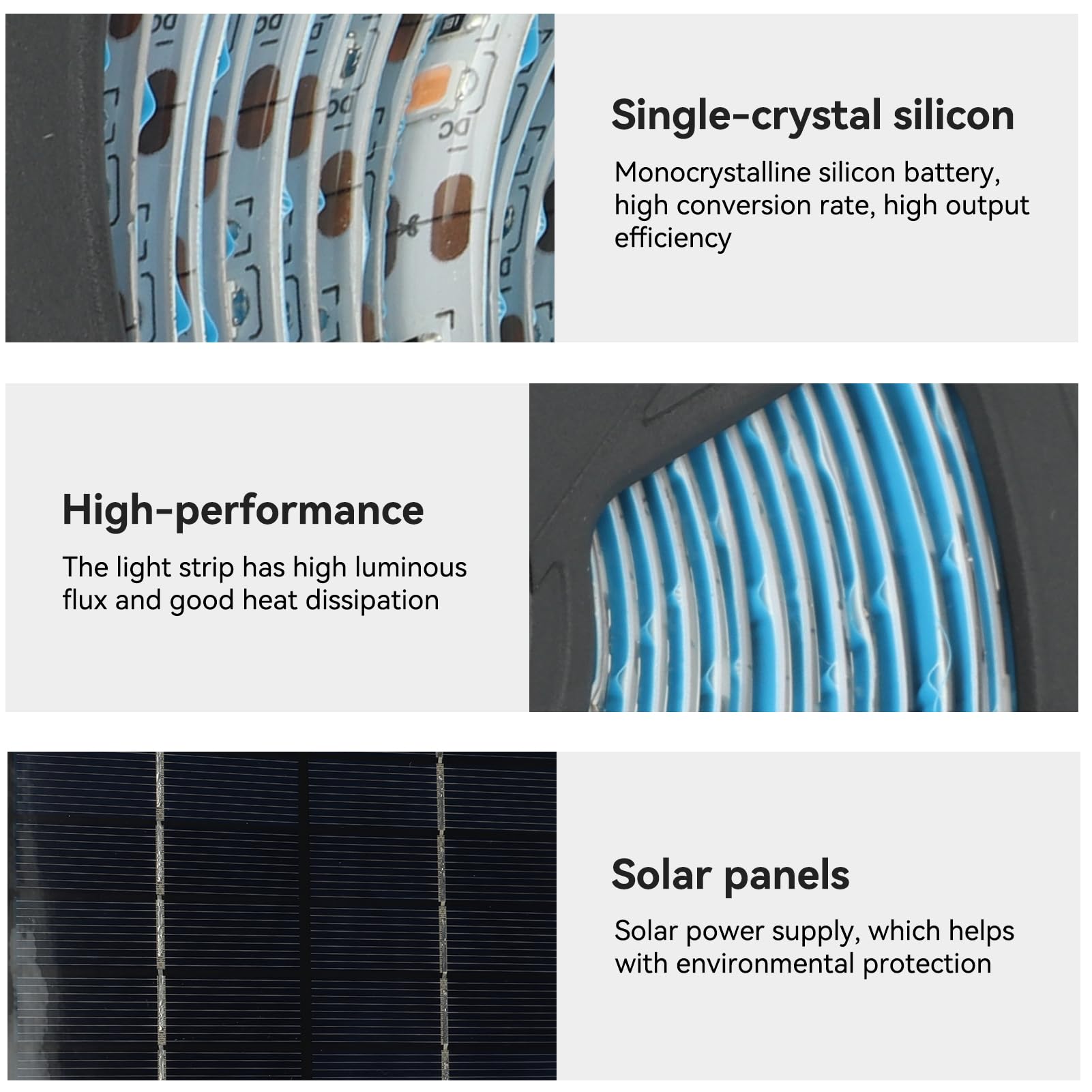 Single-crystal silicon

Monocrystalline silicon battery, high conversion rate, high output efficiency

High-performance

The light strip has high luminous flux and good heat dissipation

Solar panels

Solar power supply, which helps with environmental protection